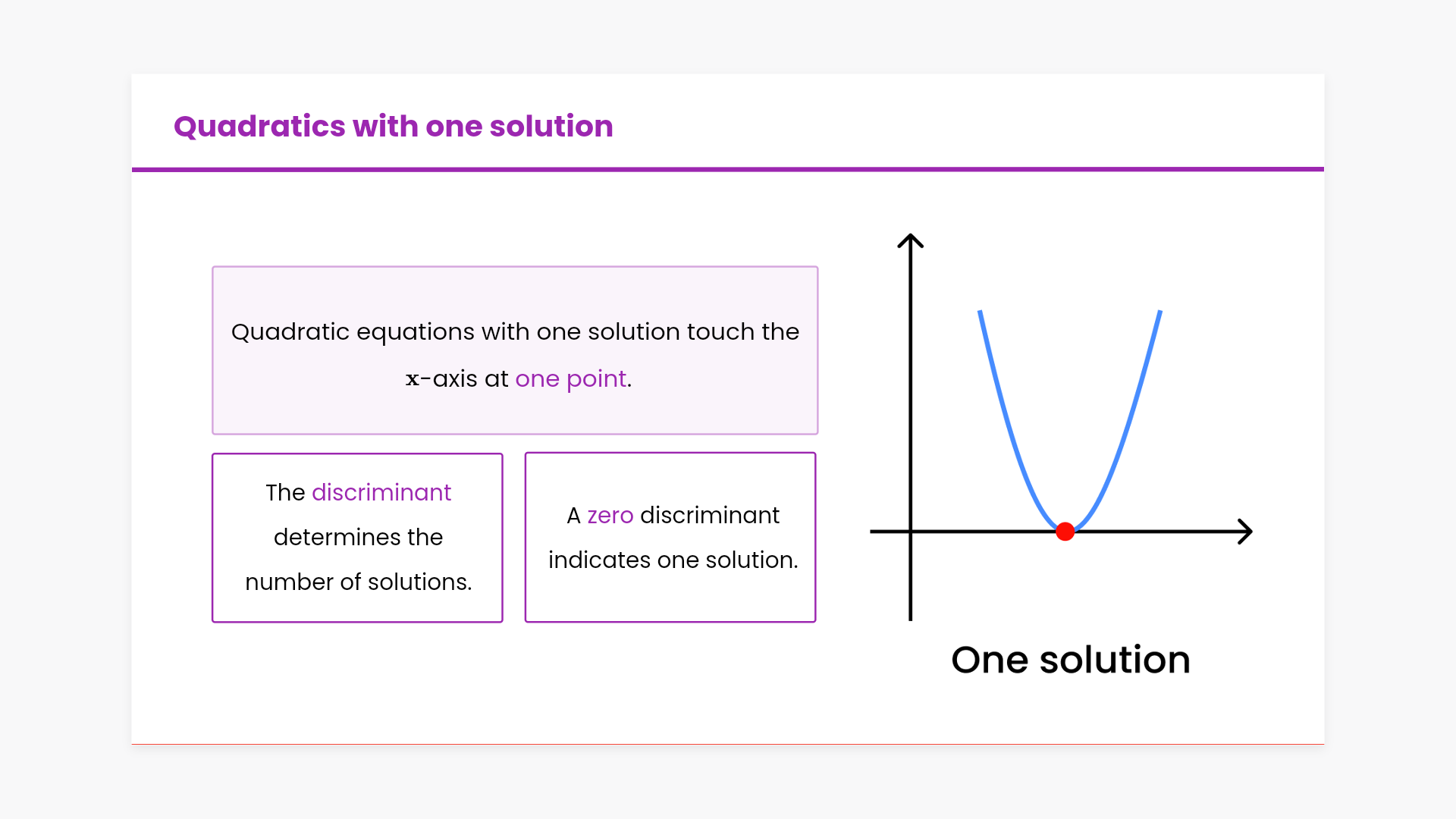 Quadratics with one solution

Quadratic equations with one solution touch the $\mathbf{x}$-axis at one point.

The discriminant determines the number of solutions.

A zero discriminant indicates one solution.

One solution